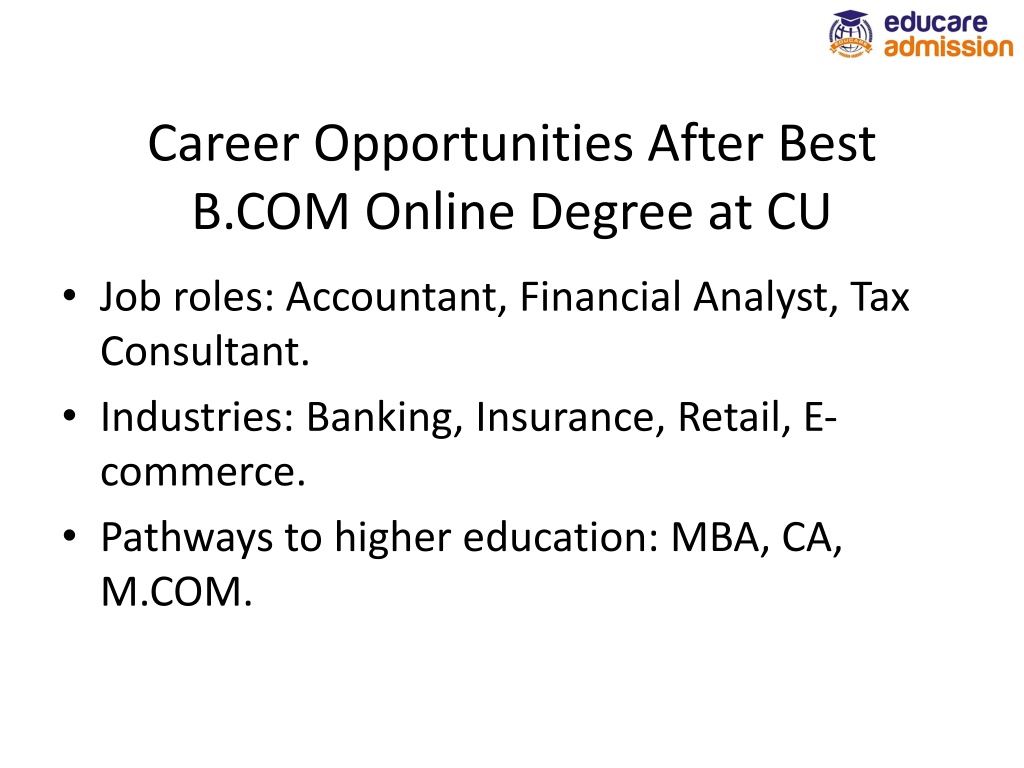 educare
admission

Career Opportunities After Best B.COM Online Degree at CU

• Job roles: Accountant, Financial Analyst, Tax Consultant.
• Industries: Banking, Insurance, Retail, E-commerce.
• Pathways to higher education: MBA, CA, M.COM.